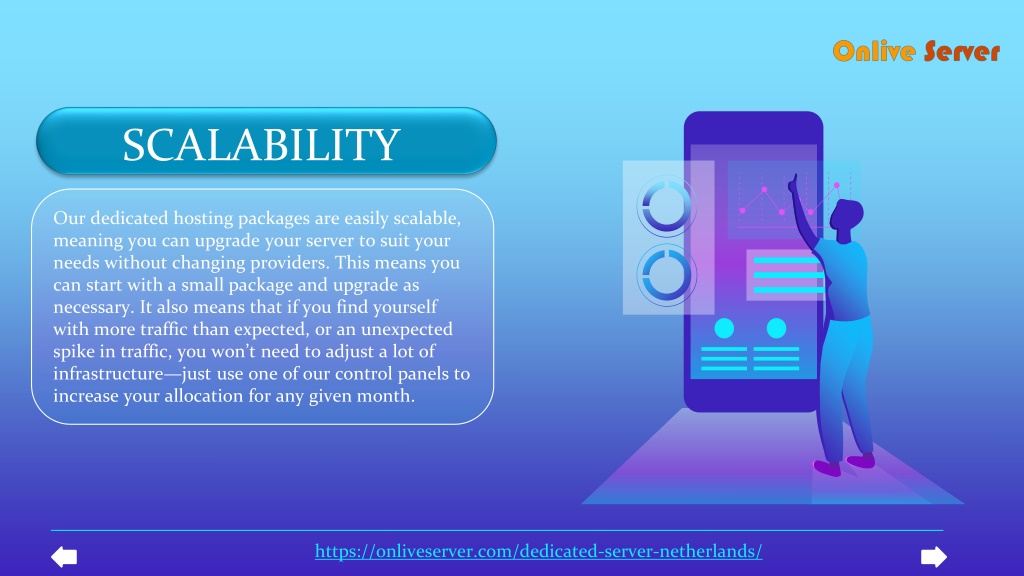 Onlive Server

SCALABILITY

Our dedicated hosting packages are easily scalable, meaning you can upgrade your server to suit your needs without changing providers. This means you can start with a small package and upgrade as necessary. It also means that if you find yourself with more traffic than expected, or an unexpected spike in traffic, you won't need to adjust a lot of infrastructure—just use one of our control panels to increase your allocation for any given month.

https://onliveserver.com/dedicated-server-netherlands/